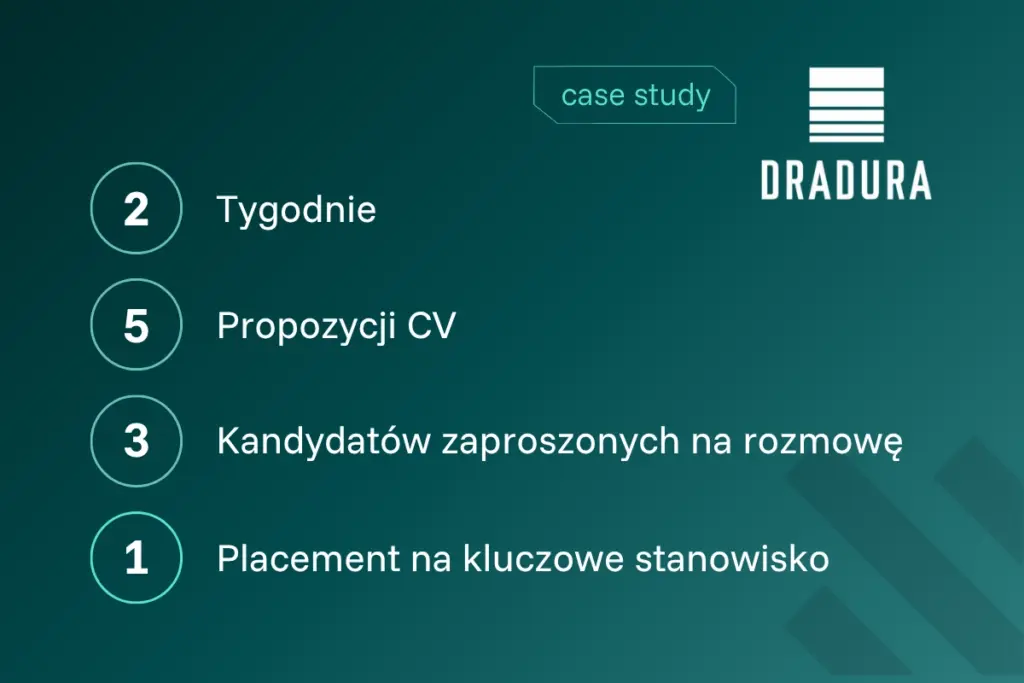 case study

DRADURA

2 Tygodnie

5 Propozycji CV

3 Kandydatów zaproszonych na rozmowę

1 Placement na kluczowe stanowisko